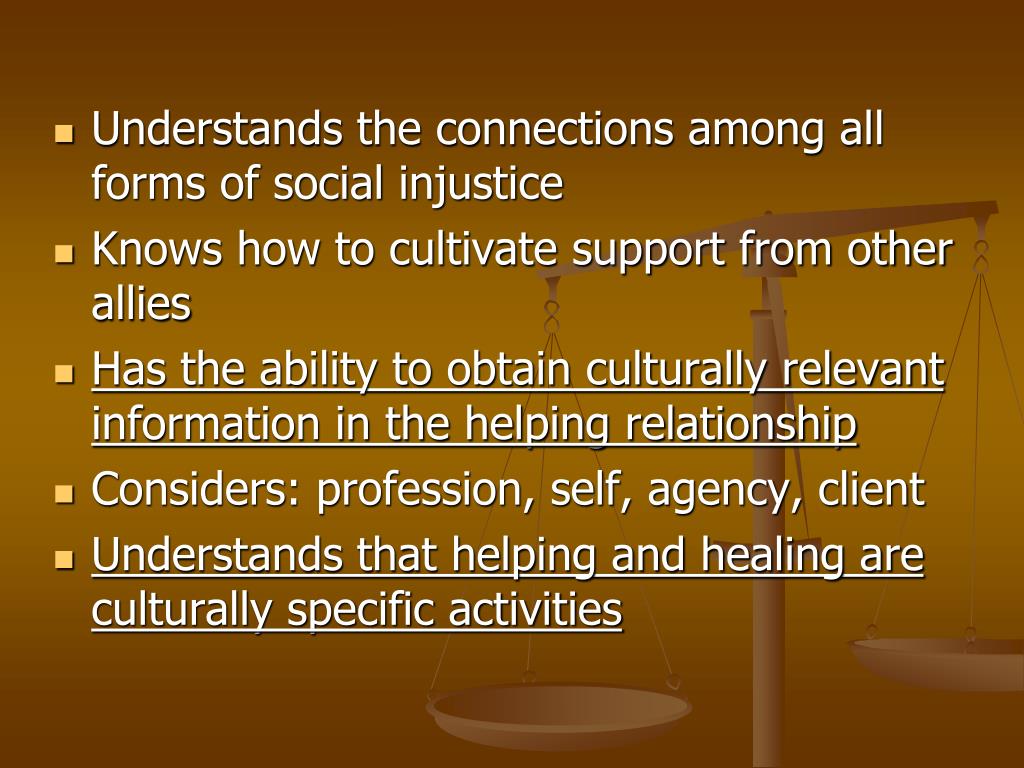 - Understands the connections among all forms of social injustice
- Knows how to cultivate support from other allies
- Has the ability to obtain culturally relevant information in the helping relationship
- Considers: profession, self, agency, client
- Understands that helping and healing are culturally specific activities